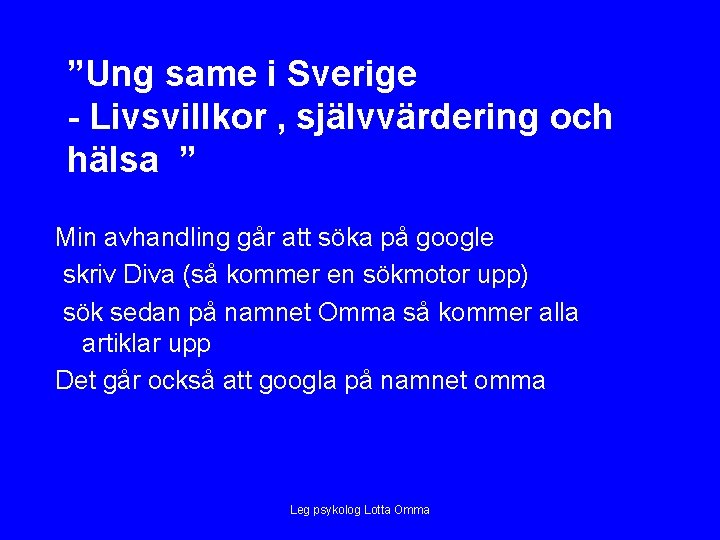 ”Ung same i Sverige
- Livsvillkor , självvärdering och hälsa ”

Min avhandling går att söka på google

skriv Diva (så kommer en sökmotor upp)

sök sedan på namnet Omma så kommer alla artiklar upp

Det går också att googla på namnet omma

Leg psykolog Lotta Omma